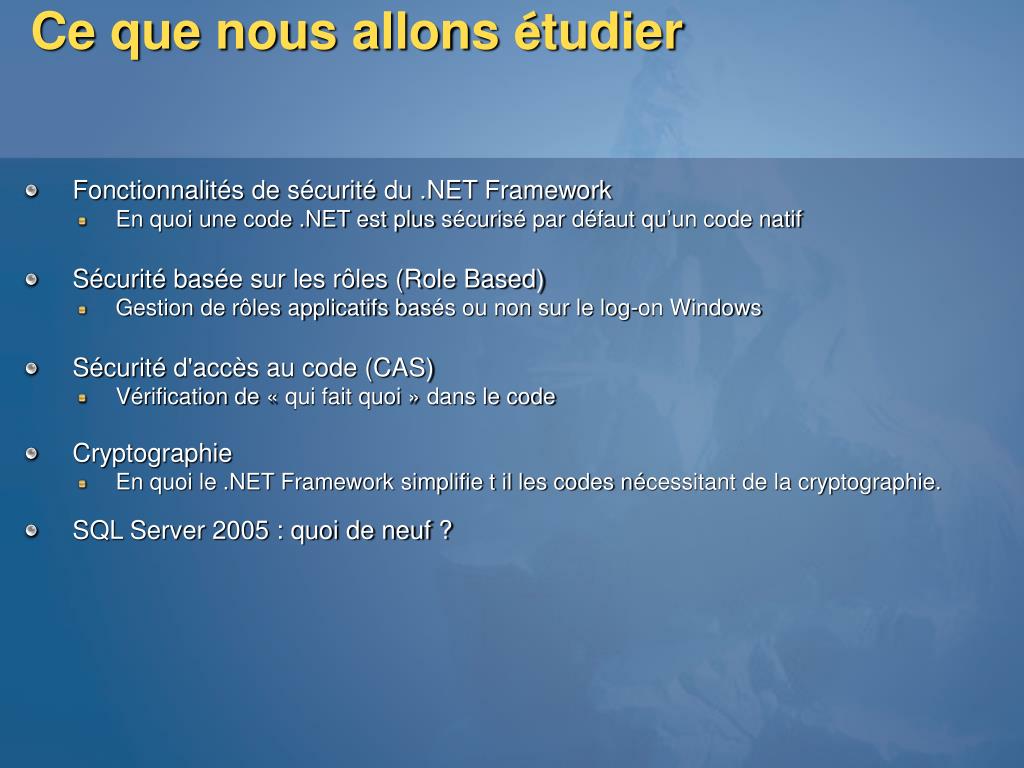 Ce que nous allons étudier

Fonctionnalités de sécurité du .NET Framework
En quoi une code .NET est plus sécurisé par défaut qu’un code natif

Sécurité basée sur les rôles (Role Based)
Gestion de rôles applicatifs basés ou non sur le log-on Windows

Sécurité d'accès au code (CAS)
Vérification de « qui fait quoi » dans le code

Cryptographie
En quoi le .NET Framework simplifie t il les codes nécessitant de la cryptographie.

SQL Server 2005 : quoi de neuf ?